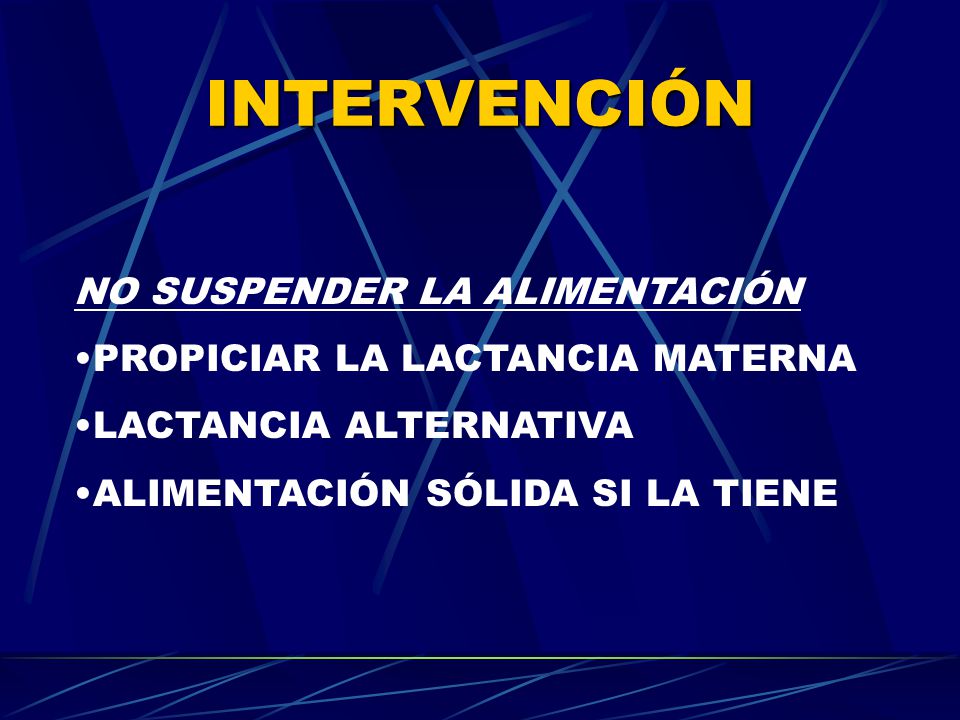 INTERVENCIÓN

NO SUSPENDER LA ALIMENTACIÓN

•PROPICIAR LA LACTANCIA MATERNA

•LACTANCIA ALTERNATIVA

•ALIMENTACIÓN SÓLIDA SI LA TIENE